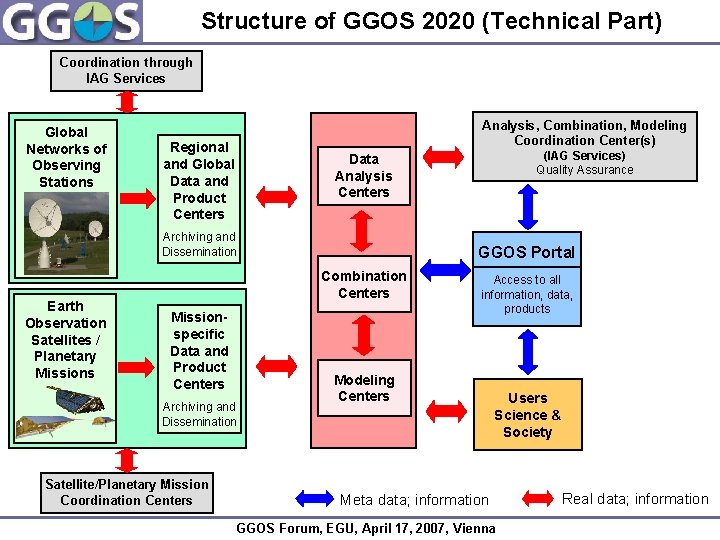 GGOS

Structure of GGOS 2020 (Technical Part)

Coordination through IAG Services

Global Networks of Observing Stations

Regional and Global Data and Product Centers

Archiving and Dissemination

Earth Observation Satellites / Planetary Missions

Mission-specific Data and Product Centers

Archiving and Dissemination

Satellite/Planetary Mission Coordination Centers

Data Analysis Centers

Combination Centers

Modeling Centers

Analysis, Combination, Modeling Coordination Center(s)
(IAG Services)
Quality Assurance

GGOS Portal

Access to all information, data, products

Users
Science & Society

Meta data; information

Real data; information

GGOS Forum, EGU, April 17, 2007, Vienna